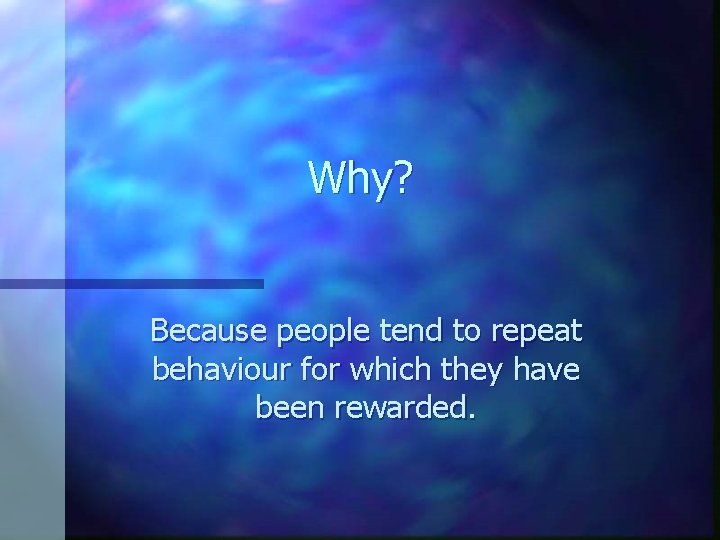 Why?

Because people tend to repeat behaviour for which they have been rewarded.